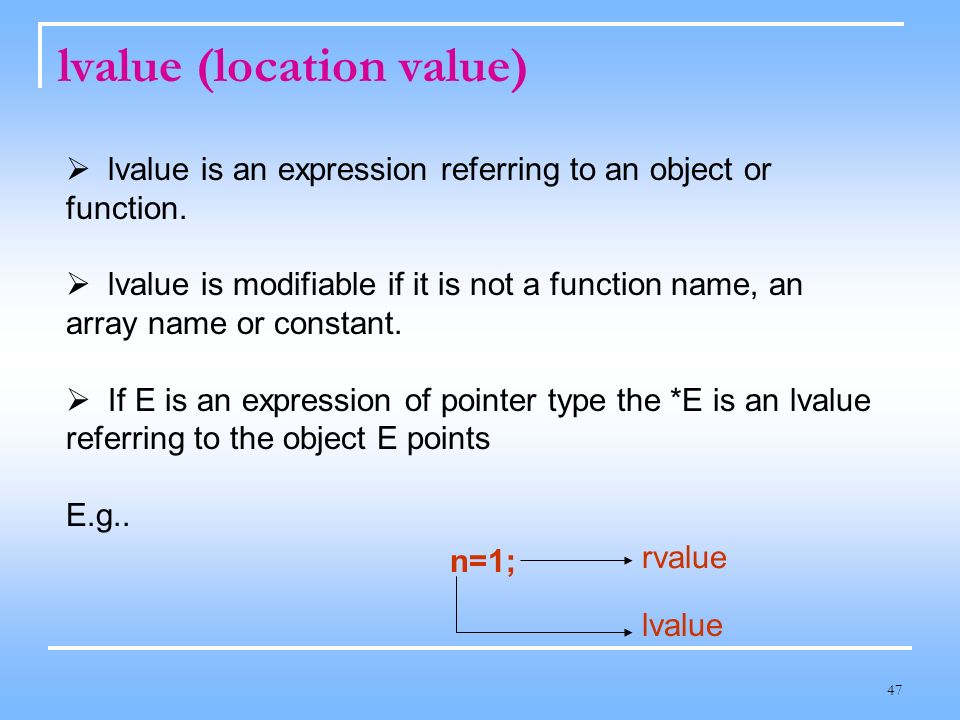 lvalue (location value)

➢ lvalue is an expression referring to an object or function.

➢ lvalue is modifiable if it is not a function name, an array name or constant.

➢ If E is an expression of pointer type the *E is an lvalue referring to the object E points

E.g..

n=1;

rvalue

lvalue

47